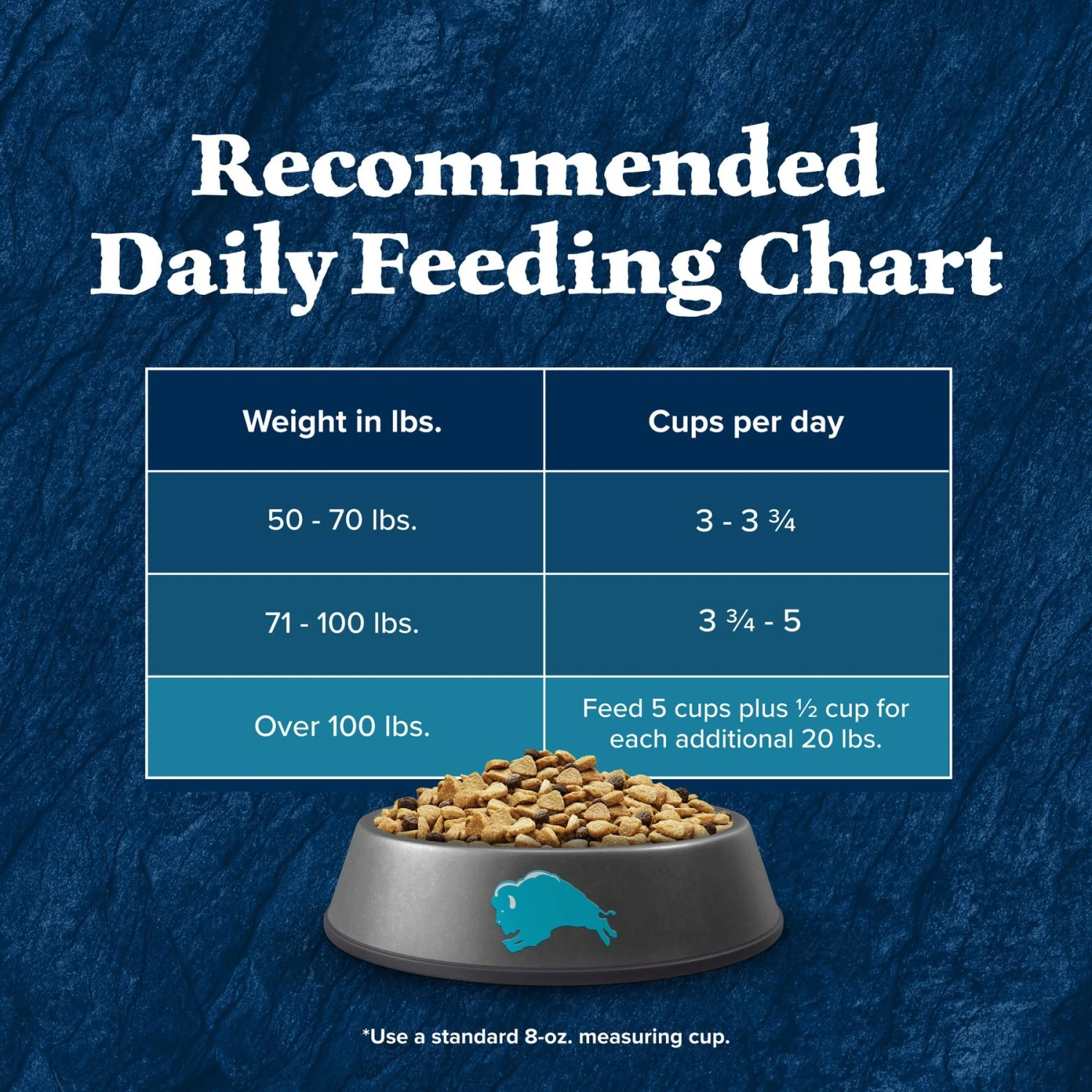 Recommended Daily Feeding Chart

| Weight in lbs. | Cups per day |
|---|---|
| 50 - 70 lbs. | 3 - 3 ¾ |
| 71 - 100 lbs. | 3 ¾ - 5 |
| Over 100 lbs. | Feed 5 cups plus ½ cup for each additional 20 lbs. |

*Use a standard 8-oz. measuring cup.